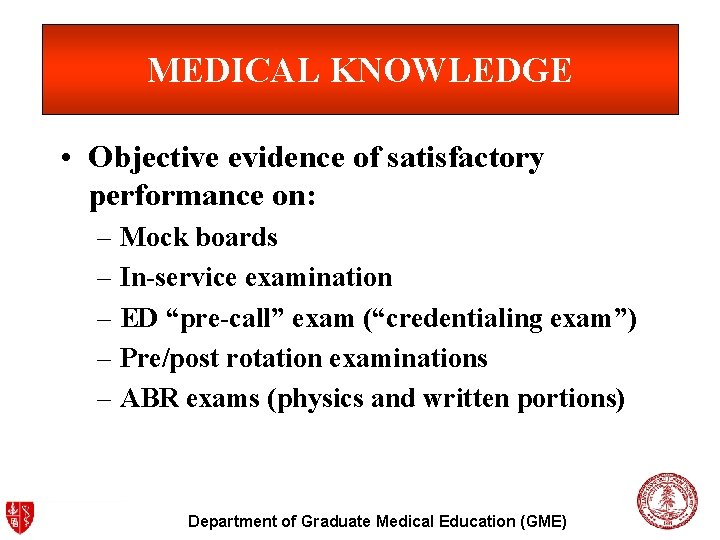 MEDICAL KNOWLEDGE

• Objective evidence of satisfactory performance on:
– Mock boards
– In-service examination
– ED “pre-call” exam (“credentialing exam”)
– Pre/post rotation examinations
– ABR exams (physics and written portions)

Department of Graduate Medical Education (GME)